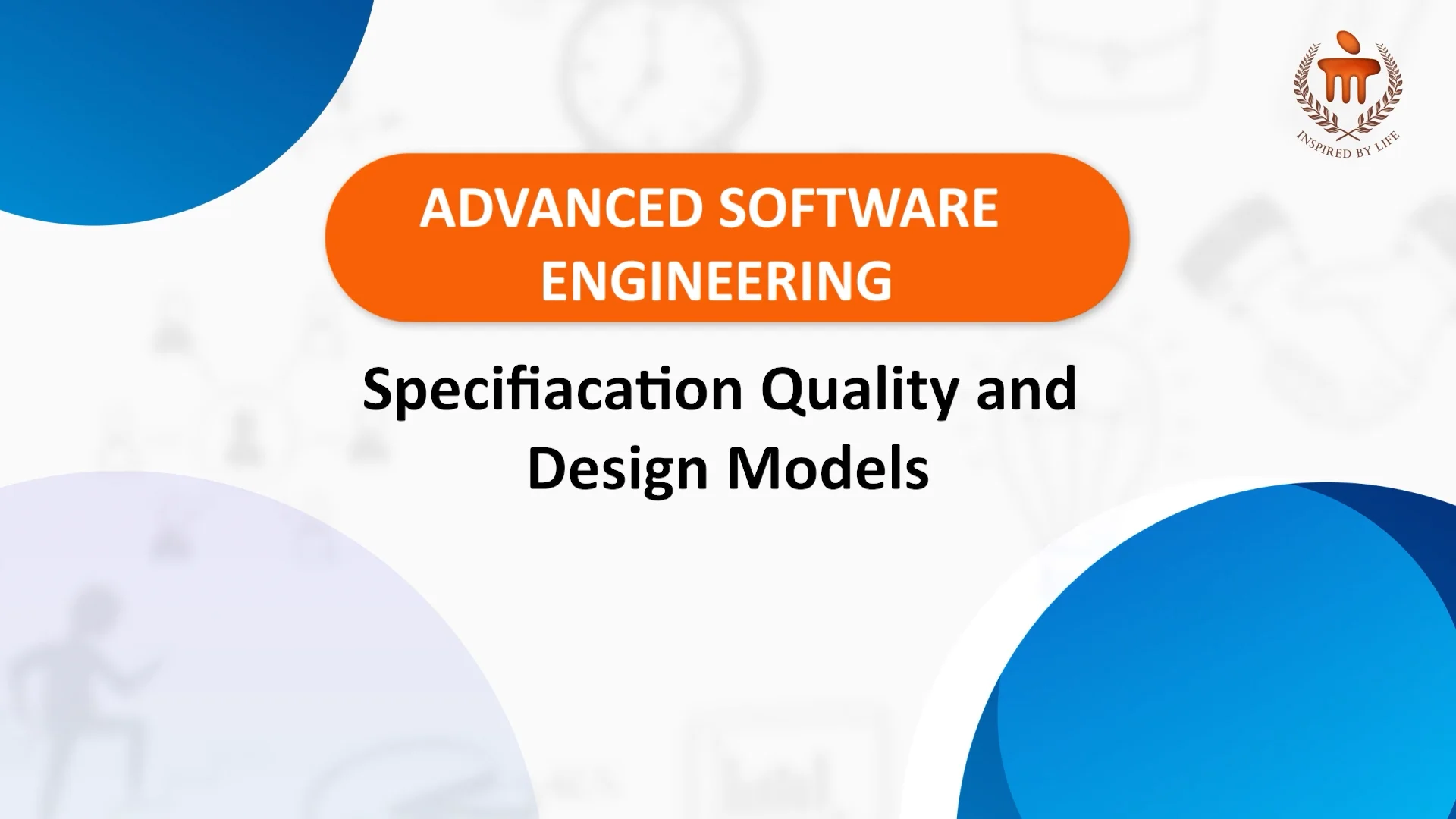 INSPIRED BY LIFE

ADVANCED SOFTWARE ENGINEERING

Specifiacation Quality and Design Models